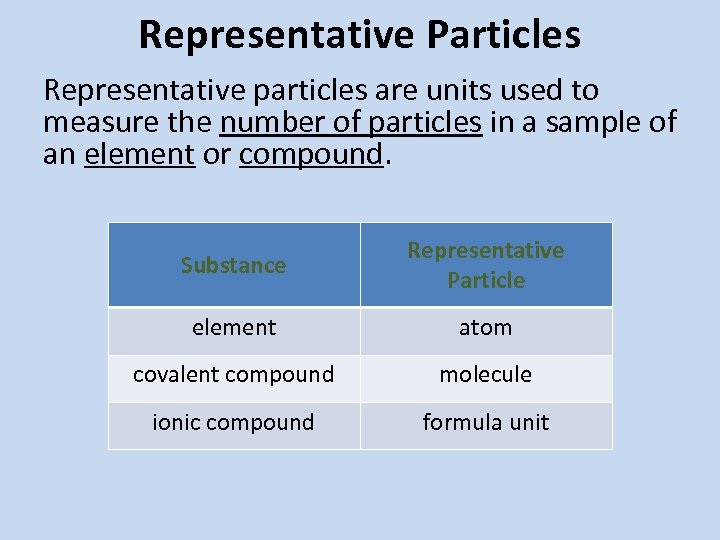 Representative Particles

Representative particles are units used to measure the number of particles in a sample of an element or compound.

| Substance | Representative Particle |
|---|---|
| element | atom |
| covalent compound | molecule |
| ionic compound | formula unit |